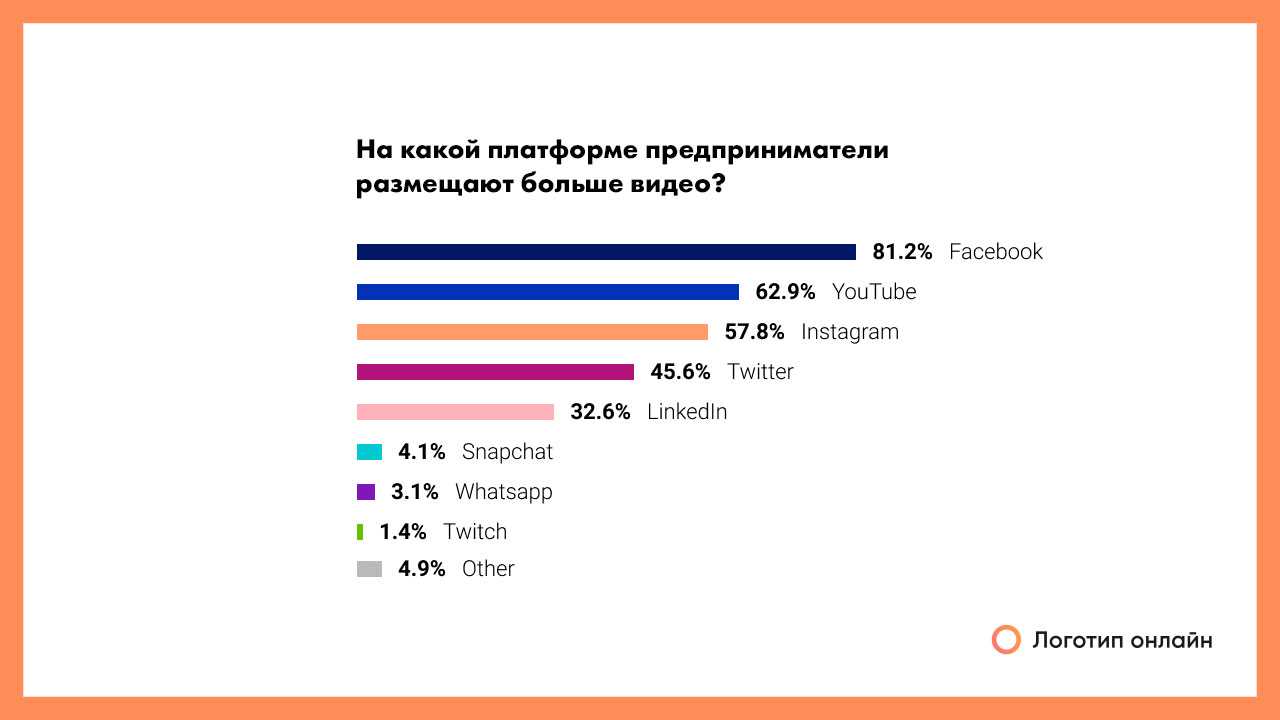 На какой платформе предприниматели размещают больше видео?

81.2% Facebook
62.9% YouTube
57.8% Instagram
45.6% Twitter
32.6% LinkedIn
4.1% Snapchat
3.1% Whatsapp
1.4% Twitch
4.9% Other

Логотип онлайн